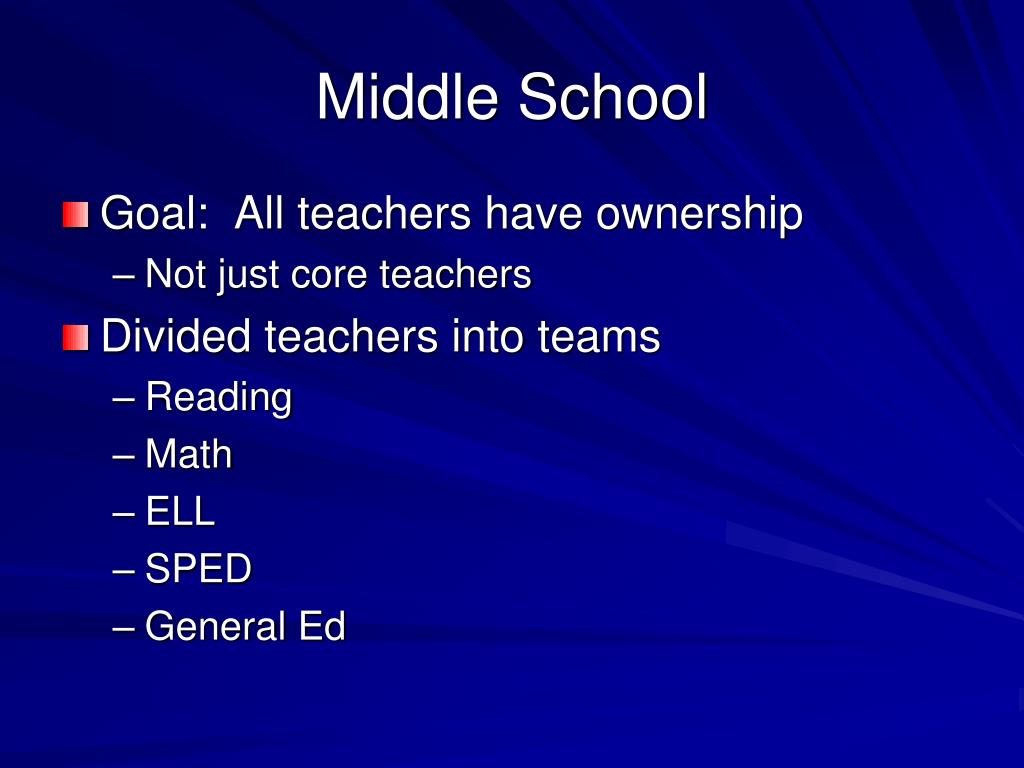 Middle School

Goal: All teachers have ownership
– Not just core teachers

Divided teachers into teams
– Reading
– Math
– ELL
– SPED
– General Ed